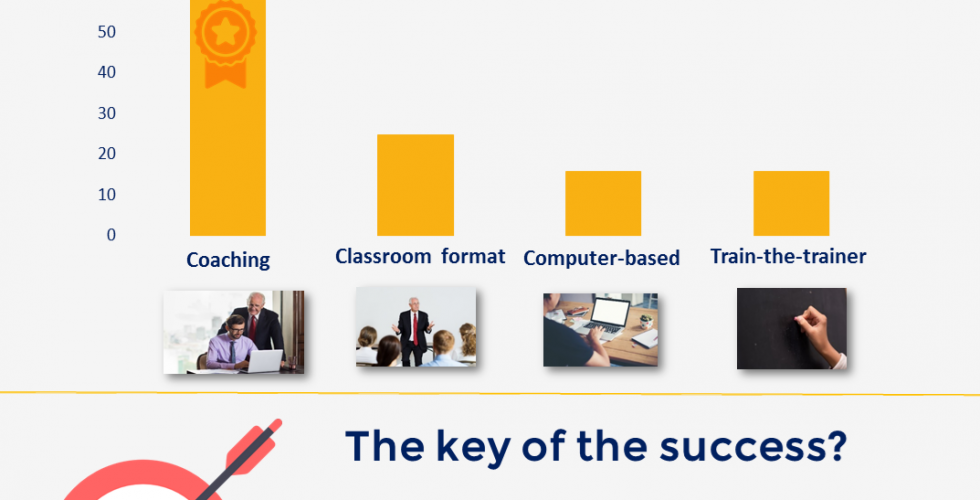 50
40
30
20
10
0

Coaching
Classroom format
Computer-based
Train-the-trainer

The key of the success?